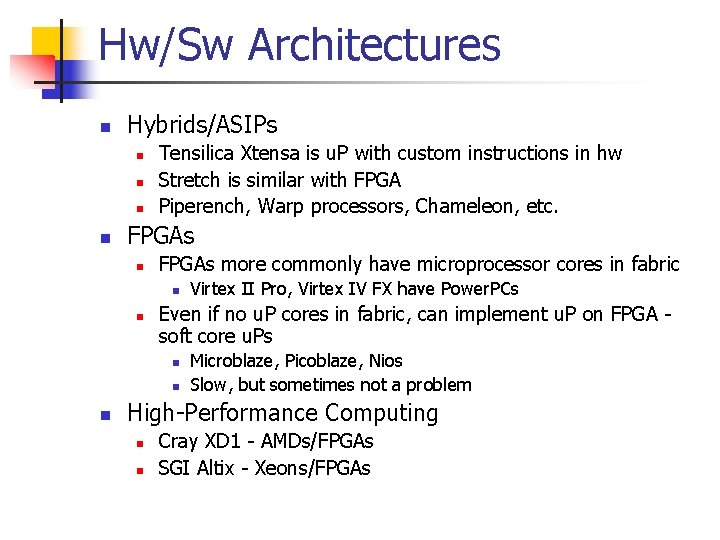 Hw/Sw Architectures

- Hybrids/ASIPs
  - Tensilica Xtensa is uP with custom instructions in hw
  - Stretch is similar with FPGA
  - Piperench, Warp processors, Chameleon, etc.
- FPGAs
  - FPGAs more commonly have microprocessor cores in fabric
    - Virtex II Pro, Virtex IV FX have PowerPCs
  - Even if no uP cores in fabric, can implement uP on FPGA - soft core uPs
    - Microblaze, Picoblaze, Nios
    - Slow, but sometimes not a problem
- High-Performance Computing
  - Cray XD1 - AMDs/FPGAs
  - SGI Altix - Xeons/FPGAs